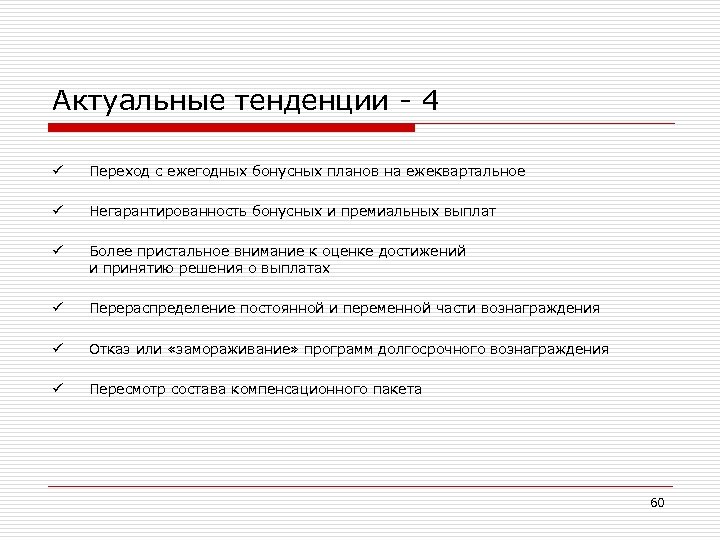 Актуальные тенденции - 4

✓ Переход с ежегодных бонусных планов на ежеквартальное

✓ Негарантированность бонусных и премиальных выплат

✓ Более пристальное внимание к оценке достижений и принятию решения о выплатах

✓ Перераспределение постоянной и переменной части вознаграждения

✓ Отказ или «замораживание» программ долгосрочного вознаграждения

✓ Пересмотр состава компенсационного пакета

60